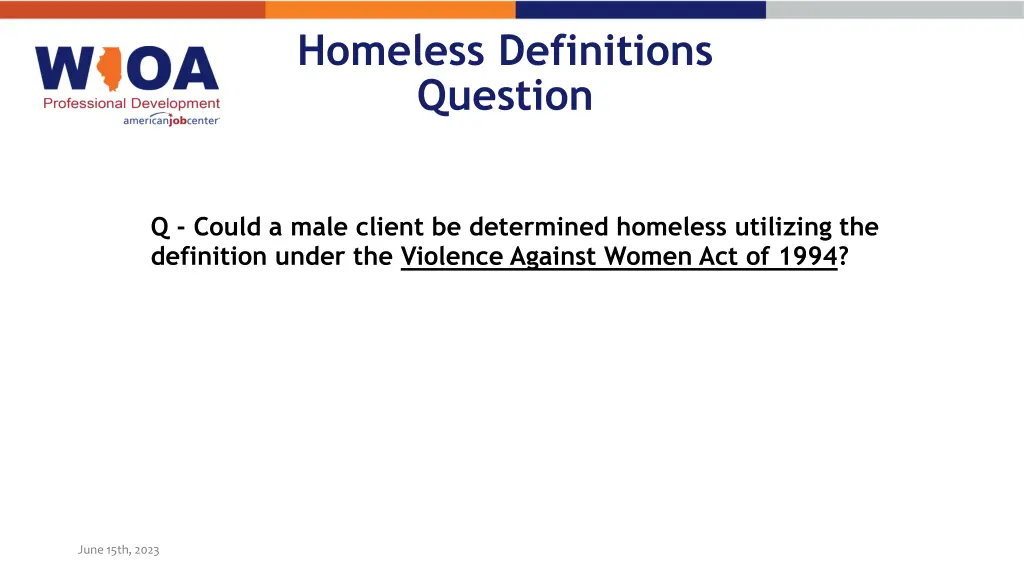 WIOA
Professional Development
americanjobcenter

Homeless Definitions Question

Q - Could a male client be determined homeless utilizing the definition under the Violence Against Women Act of 1994?

June 15th, 2023